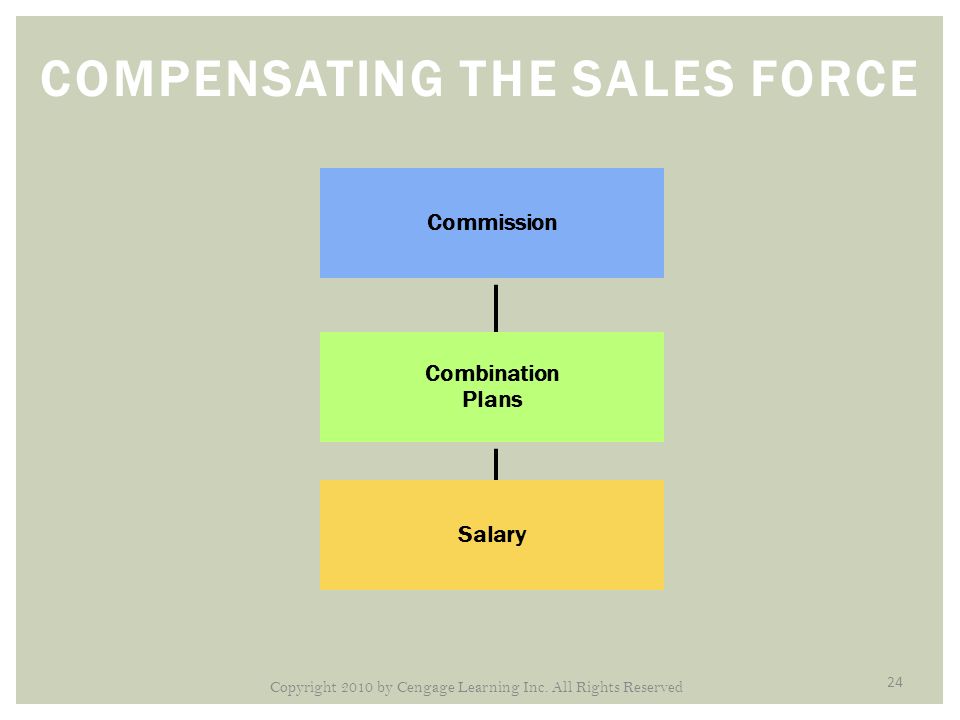 COMPENSATING THE SALES FORCE

Commission

Combination Plans

Salary

Copyright 2010 by Cengage Learning Inc. All Rights Reserved

24